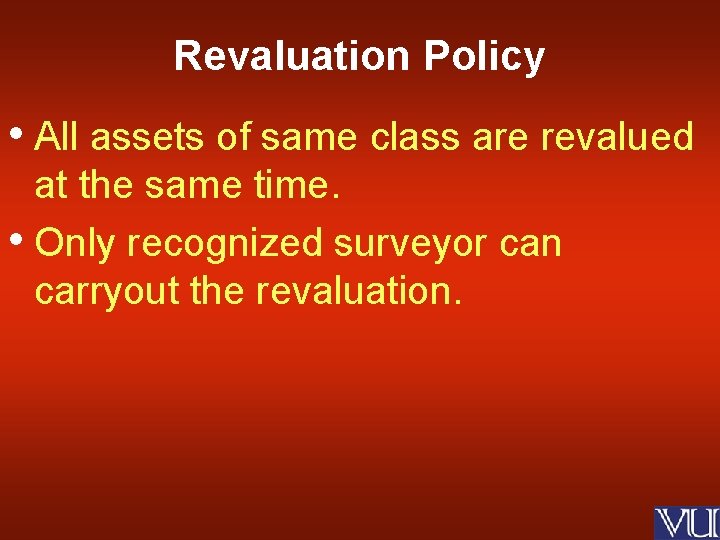 Revaluation Policy

• All assets of same class are revalued at the same time.

• Only recognized surveyor can carryout the revaluation.

VU